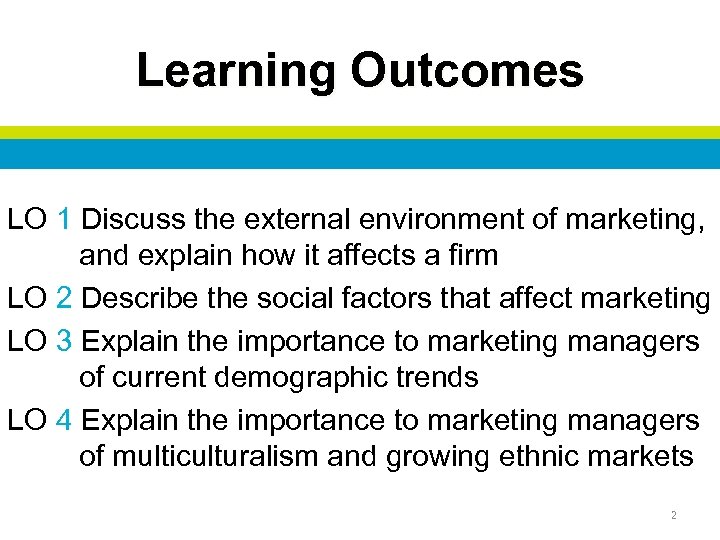 Learning Outcomes

LO 1 Discuss the external environment of marketing, and explain how it affects a firm

LO 2 Describe the social factors that affect marketing

LO 3 Explain the importance to marketing managers of current demographic trends

LO 4 Explain the importance to marketing managers of multiculturalism and growing ethnic markets

2